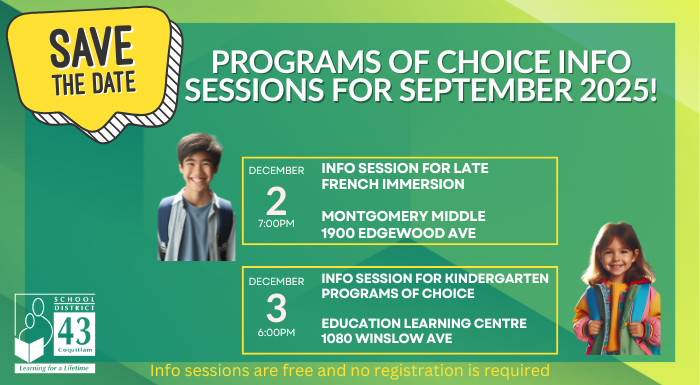 SAVE THE DATE

PROGRAMS OF CHOICE INFO SESSIONS FOR SEPTEMBER 2025!

DECEMBER
2
7:00PM

INFO SESSION FOR LATE FRENCH IMMERSION

MONTGOMERY MIDDLE
1900 EDGEWOOD AVE

DECEMBER
3
6:00PM

INFO SESSION FOR KINDERGARTEN PROGRAMS OF CHOICE

EDUCATION LEARNING CENTRE
1080 WINSLOW AVE

SCHOOL DISTRICT 43 Coquitlam
Learning for a Lifetime

Info sessions are free and no registration is required